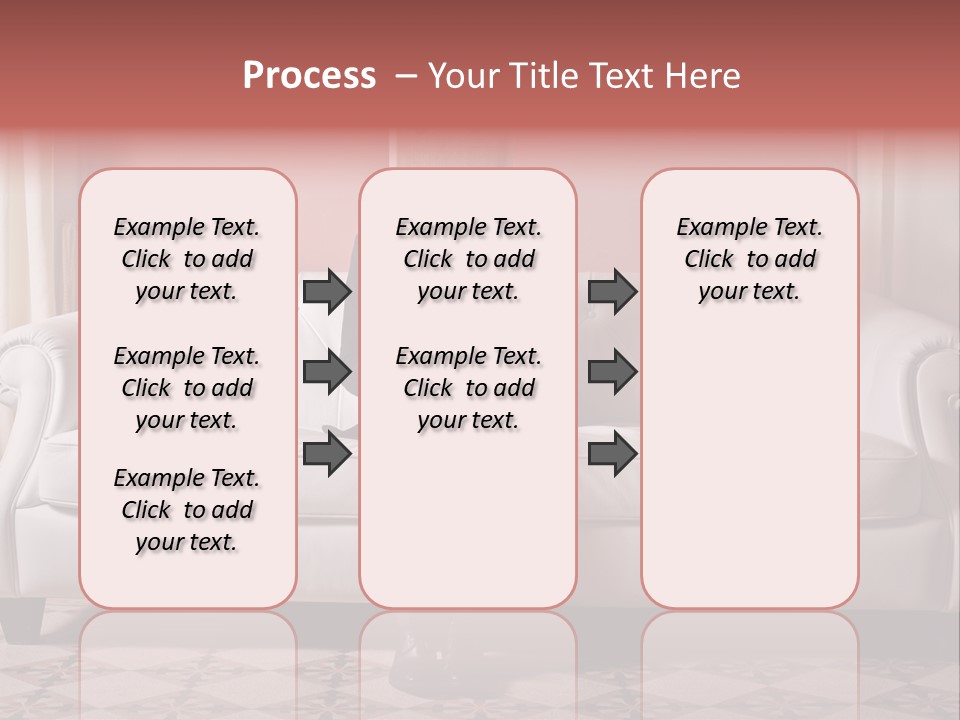 Process – Your Title Text Here

Example Text. Click to add your text.

Example Text. Click to add your text.

Example Text. Click to add your text.

Example Text. Click to add your text.

Example Text. Click to add your text.

Example Text. Click to add your text.